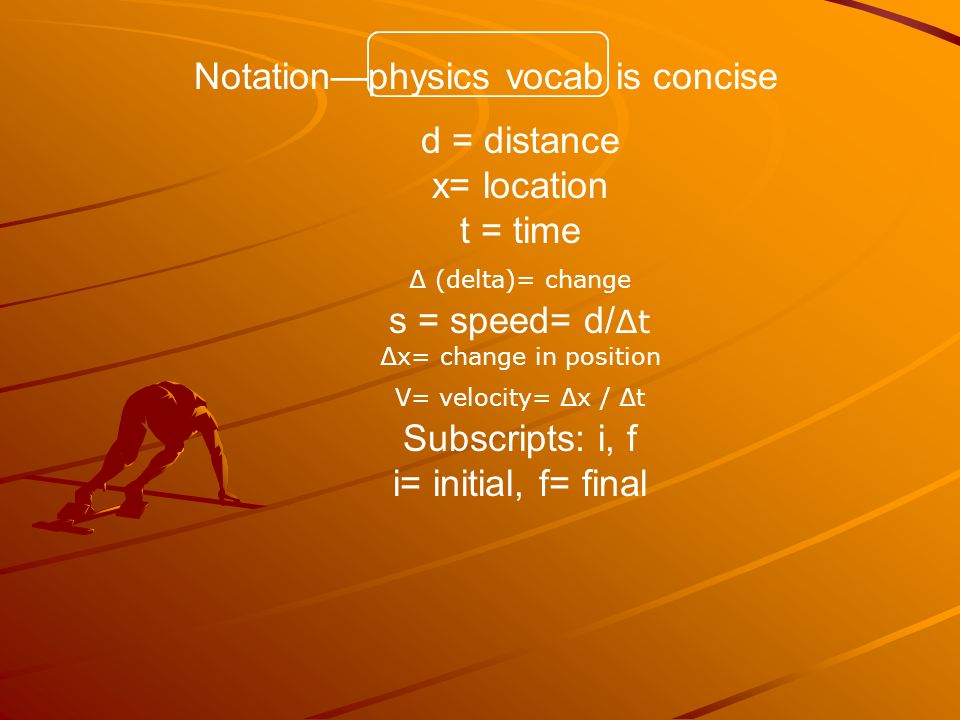 Notation—physics vocab is concise

d = distance
x= location
t = time
Δ (delta)= change
s = speed= d/Δt
Δx= change in position
V= velocity= Δx / Δt
Subscripts: i, f
i= initial, f= final